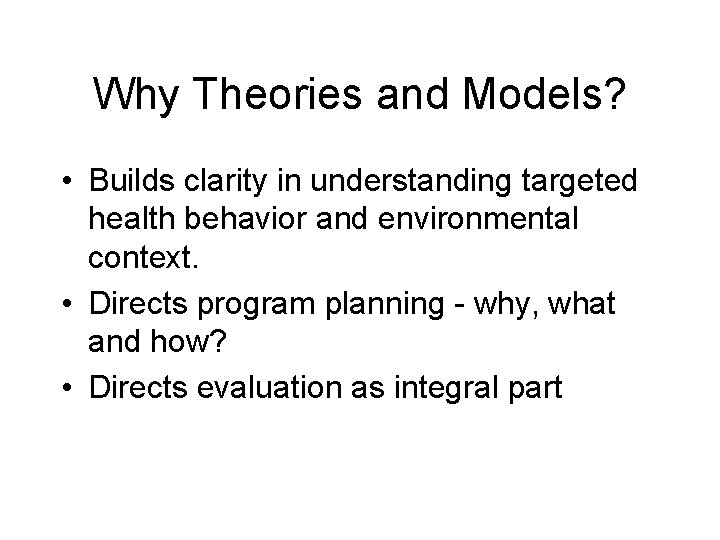 Why Theories and Models?

• Builds clarity in understanding targeted health behavior and environmental context.

• Directs program planning - why, what and how?

• Directs evaluation as integral part